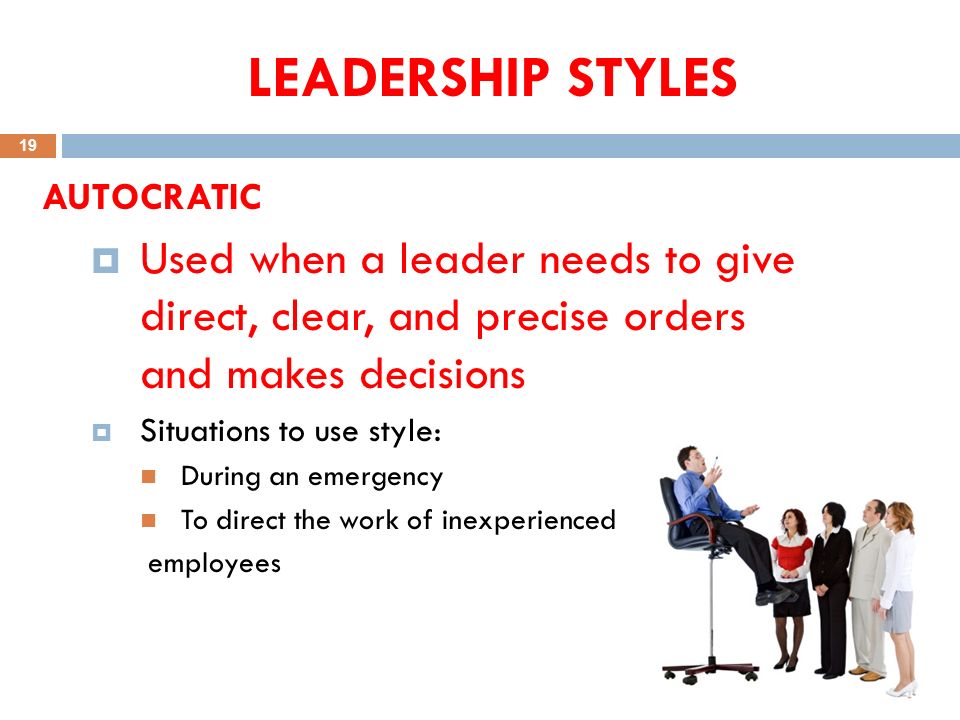 LEADERSHIP STYLES

19

AUTOCRATIC

Used when a leader needs to give direct, clear, and precise orders and makes decisions

Situations to use style:

During an emergency

To direct the work of inexperienced employees